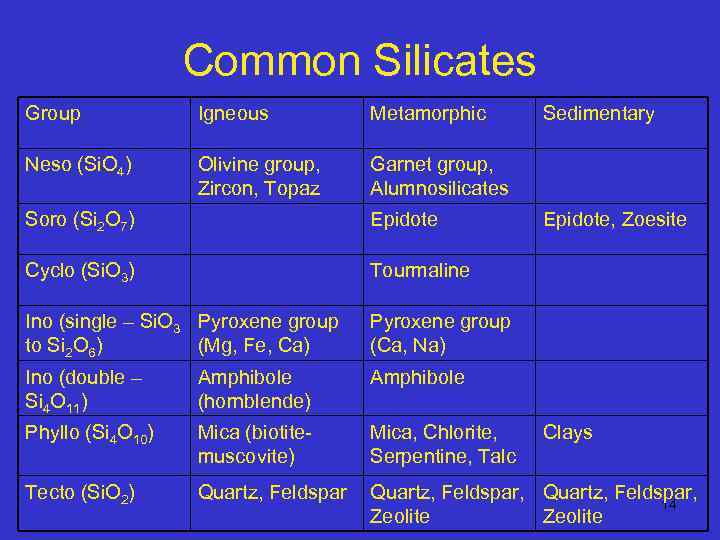 Common Silicates

| Group | Igneous | Metamorphic | Sedimentary |
|---|---|---|---|
| Neso ($SiO_4$) | Olivine group, Zircon, Topaz | Garnet group, Alumnosilicates | |
| Soro ($Si_2O_7$) | | Epidote | Epidote, Zoesite |
| Cyclo ($SiO_3$) | | Tourmaline | |
| Ino (single – $SiO_3$ to $Si_2O_6$) | Pyroxene group (Mg, Fe, Ca) | Pyroxene group (Ca, Na) | |
| Ino (double – $Si_4O_{11}$) | Amphibole (hornblende) | Amphibole | |
| Phyllo ($Si_4O_{10}$) | Mica (biotite-muscovite) | Mica, Chlorite, Serpentine, Talc | Clays |
| Tecto ($SiO_2$) | Quartz, Feldspar | Quartz, Feldspar, Zeolite | Quartz, Feldspar, Zeolite |

14